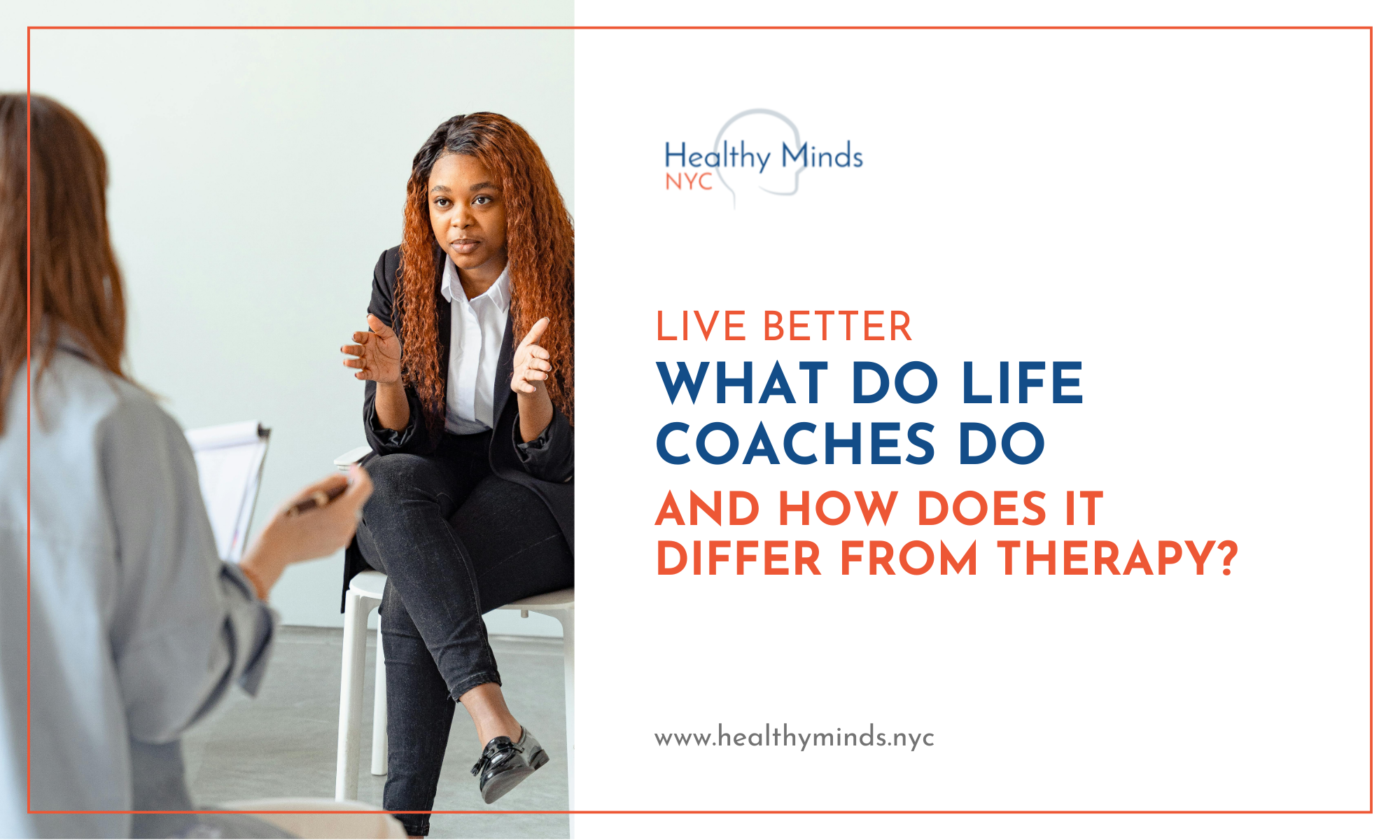 Healthy Minds
NYC

LIVE BETTER

WHAT DO LIFE COACHES DO

AND HOW DOES IT DIFFER FROM THERAPY?

www.healthyminds.nyc